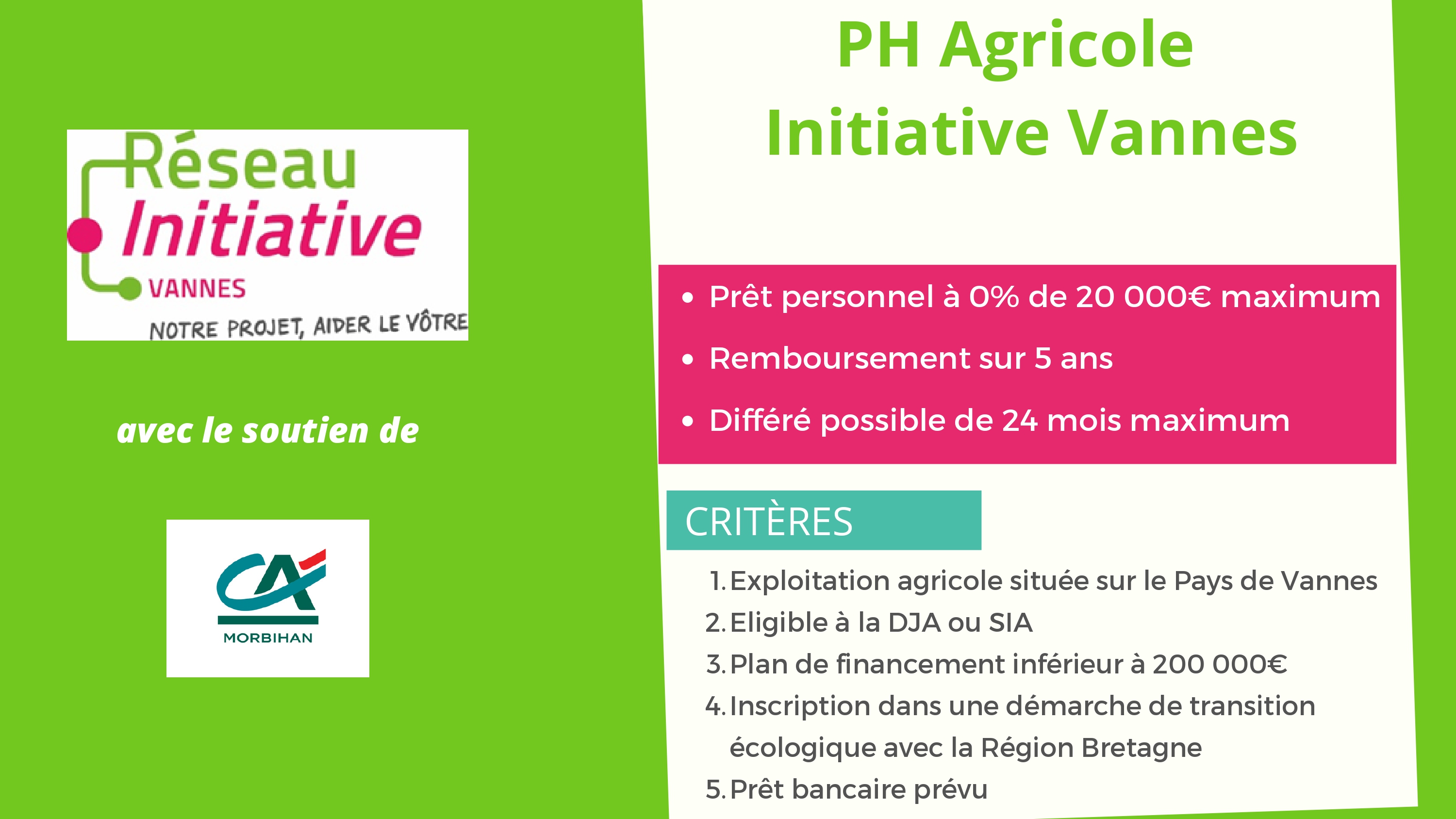 Réseau Initiative VANNES
NOTRE PROJET, AIDER LE VÔTRE

avec le soutien de

CA
MORBIHAN

PH Agricole
Initiative Vannes

- Prêt personnel à 0% de 20 000€ maximum
- Remboursement sur 5 ans
- Différé possible de 24 mois maximum

CRITÈRES

1. Exploitation agricole située sur le Pays de Vannes
2. Eligible à la DJA ou SIA
3. Plan de financement inférieur à 200 000€
4. Inscription dans une démarche de transition écologique avec la Région Bretagne
5. Prêt bancaire prévu